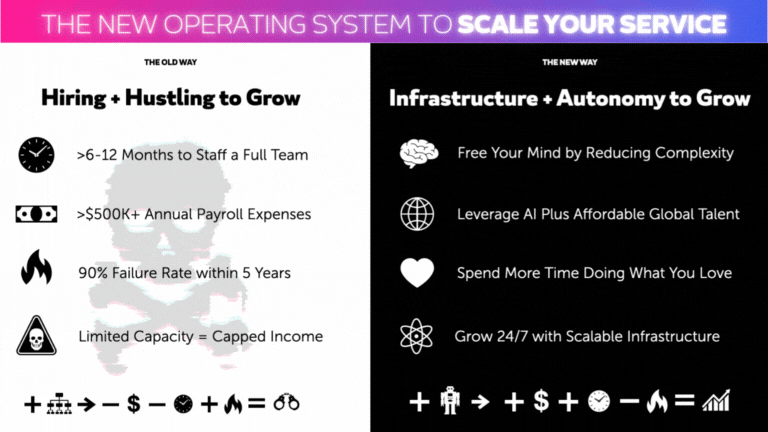 THE NEW OPERATING SYSTEM TO SCALE YOUR SERVICE

THE OLD WAY

Hiring + Hustling to Grow

>6-12 Months to Staff a Full Team

>$500K+ Annual Payroll Expenses

90% Failure Rate within 5 Years

Limited Capacity = Capped Income

+ → − $ − + =

THE NEW WAY

Infrastructure + Autonomy to Grow

Free Your Mind by Reducing Complexity

Leverage AI Plus Affordable Global Talent

Spend More Time Doing What You Love

Grow 24/7 with Scalable Infrastructure

+ → + $ + − =